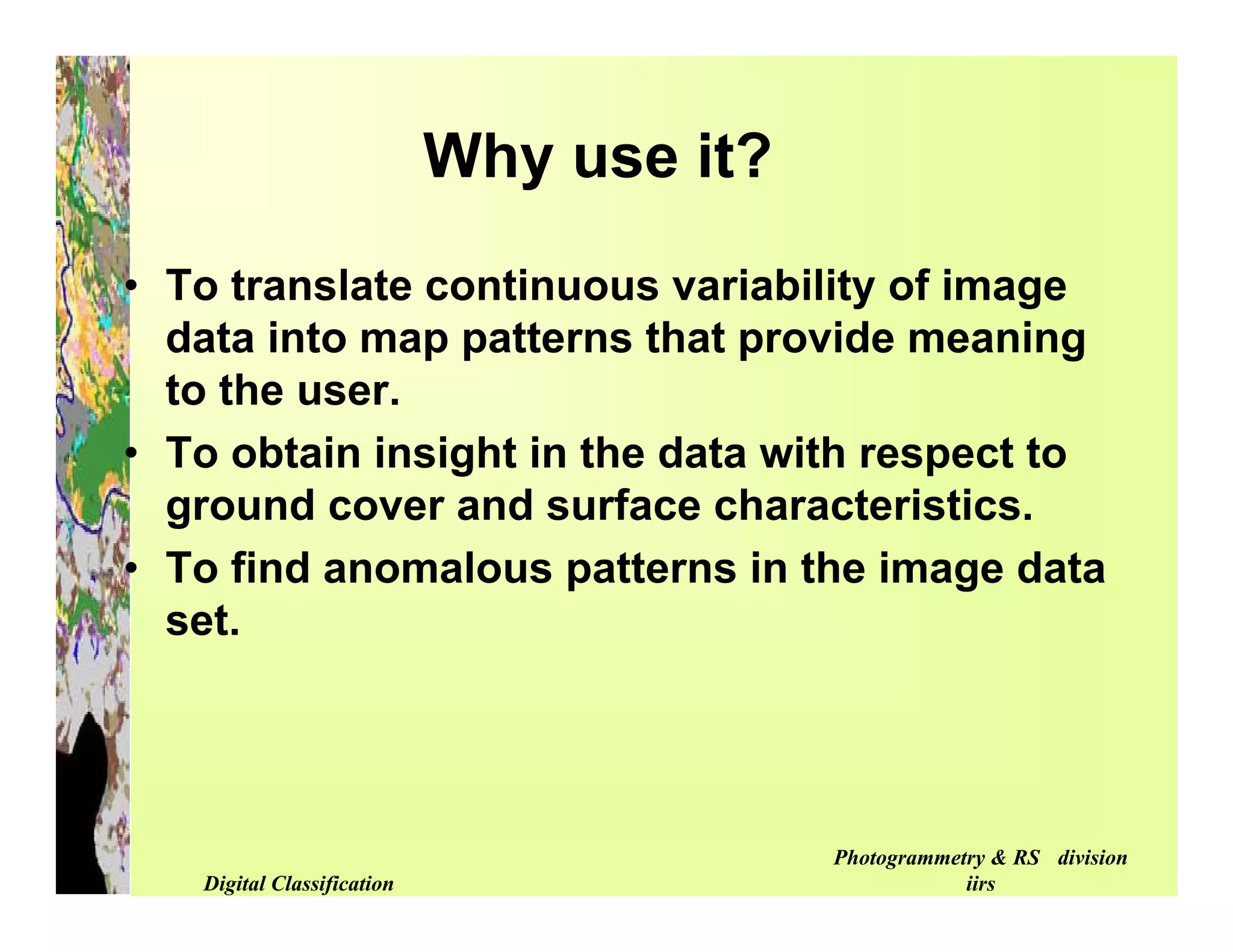 Why use it?

• To translate continuous variability of image data into map patterns that provide meaning to the user.

• To obtain insight in the data with respect to ground cover and surface characteristics.

• To find anomalous patterns in the image data set.

Digital Classification

Photogrammetry & RS division
iirs